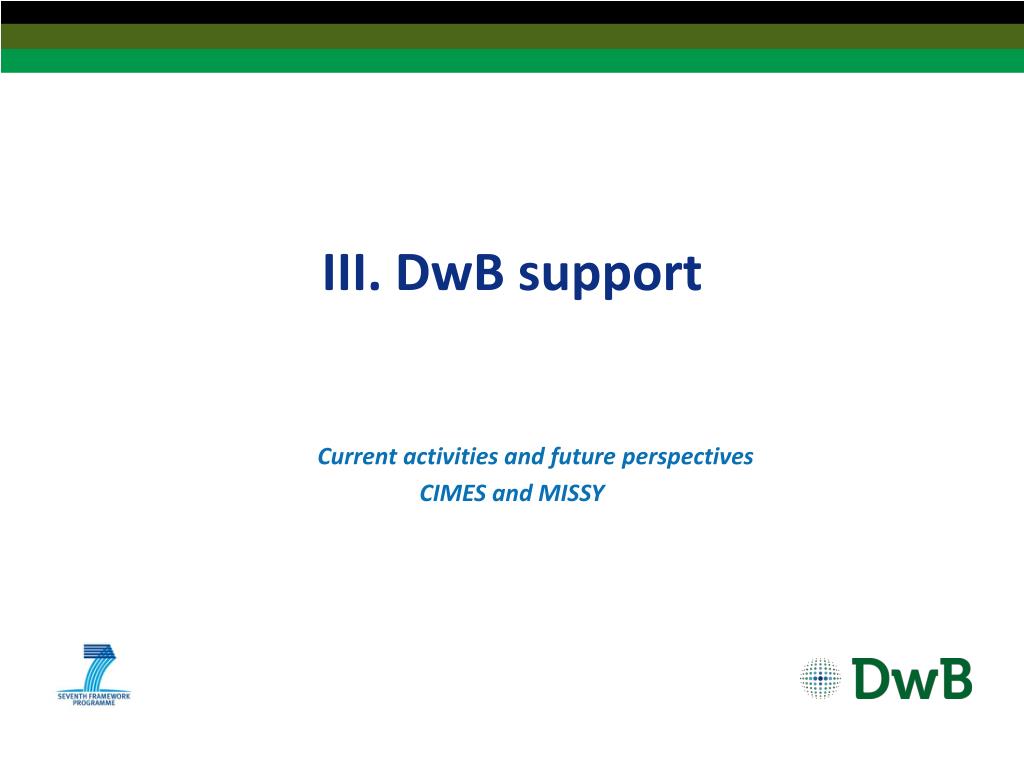 III. DwB support

Current activities and future perspectives
CIMES and MISSY

SEVENTH FRAMEWORK PROGRAMME

DwB